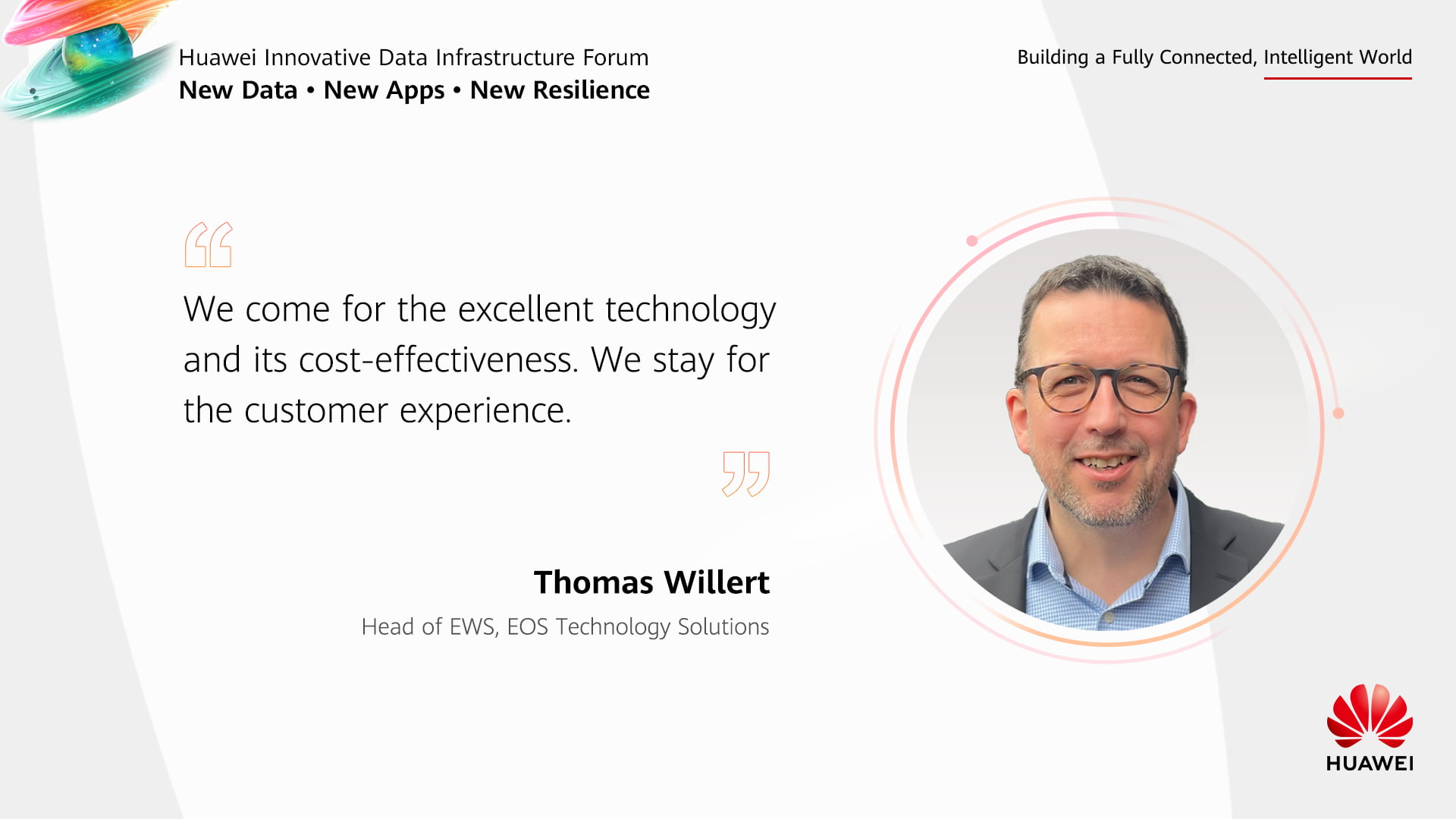 Huawei Innovative Data Infrastructure Forum
New Data • New Apps • New Resilience

Building a Fully Connected, Intelligent World

We come for the excellent technology and its cost-effectiveness. We stay for the customer experience.

Thomas Willert
Head of EWS, EOS Technology Solutions

HUAWEI